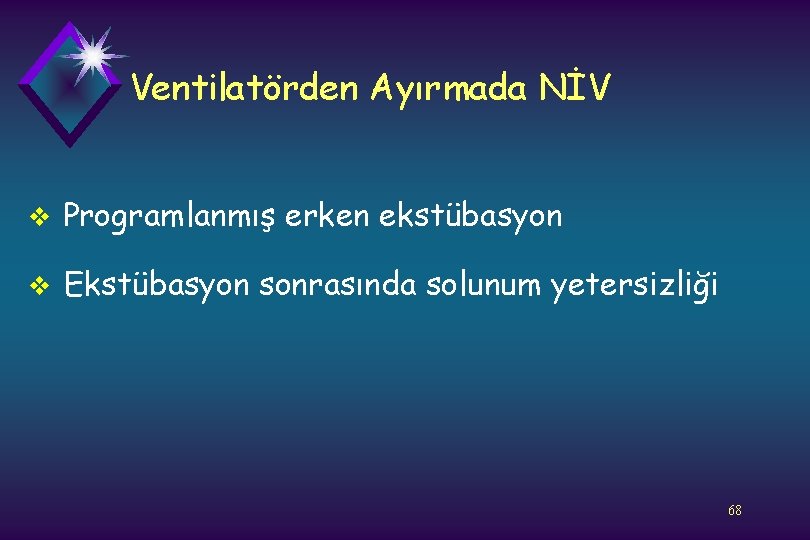 Ventilatörden Ayırmada NİV

❖ Programlanmış erken ekstübasyon

❖ Ekstübasyon sonrasında solunum yetersizliği

68